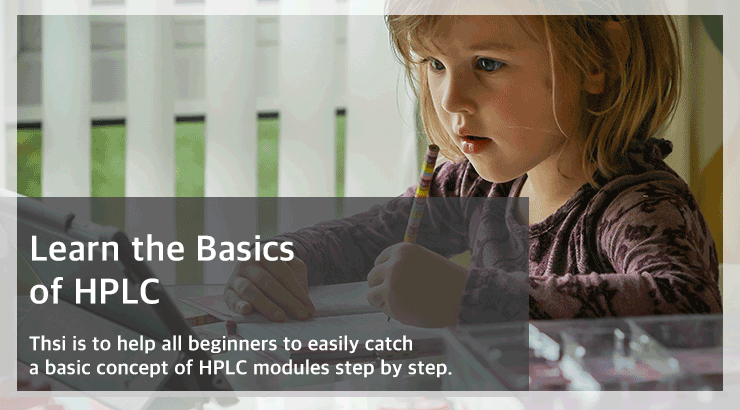 Learn the Basics of HPLC

Thsi is to help all beginners to easily catch a basic concept of HPLC modules step by step.